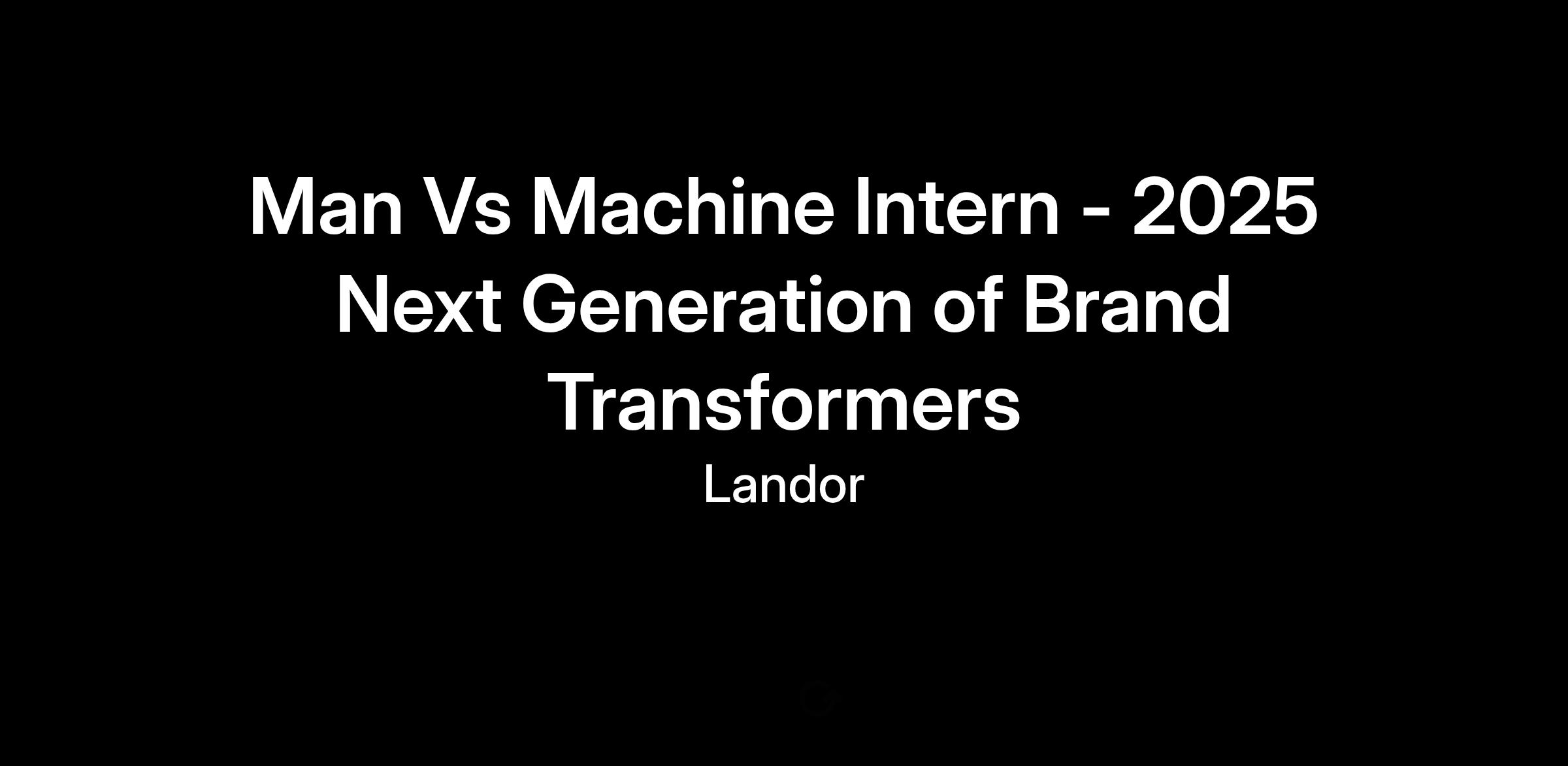 Man Vs Machine Intern - 2025 Next Generation of Brand Transformers

Landor